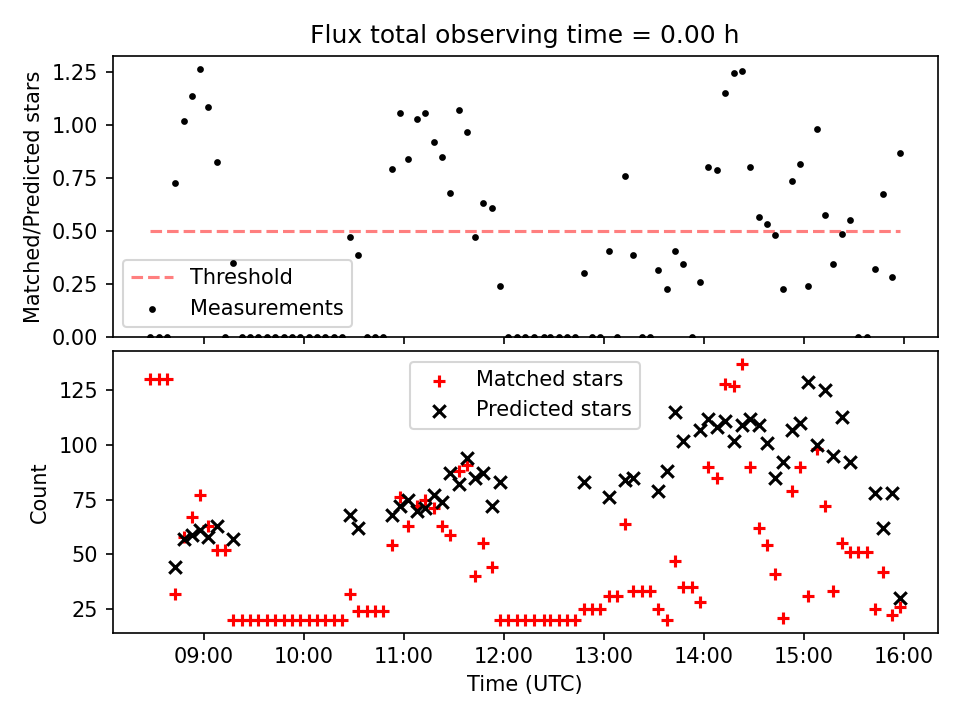 Flux total observing time = 0.00 h

Matched/Predicted stars

1.25
1.00
0.75
0.50
0.25
0.00

Threshold
Measurements

Count

125
100
75
50
25

Matched stars
Predicted stars

09:00
10:00
11:00
12:00
13:00
14:00
15:00
16:00

Time (UTC)